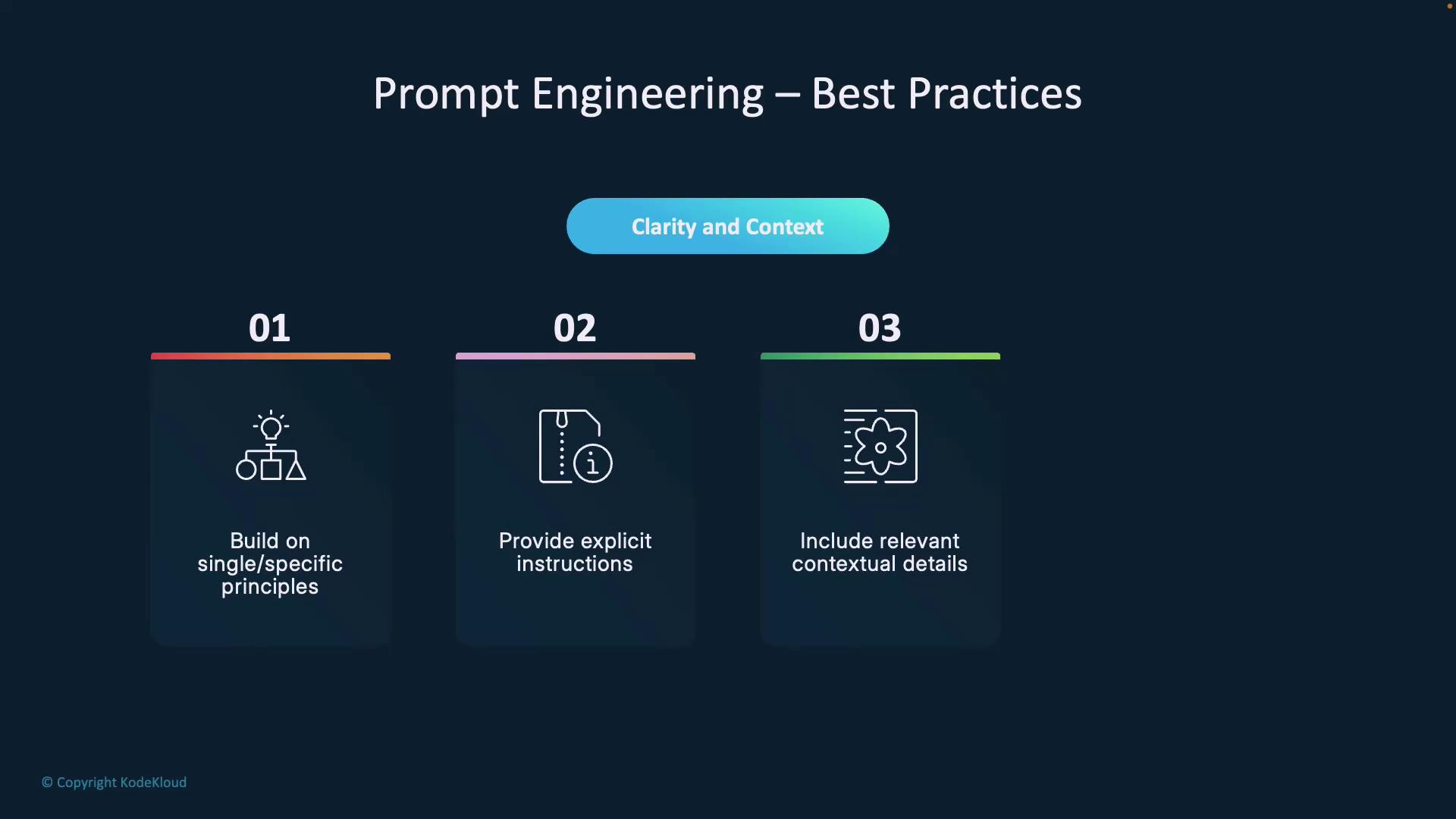 Prompt Engineering – Best Practices

Clarity and Context

01

Build on single/specific principles

02

Provide explicit instructions

03

Include relevant contextual details

© Copyright KodeKloud